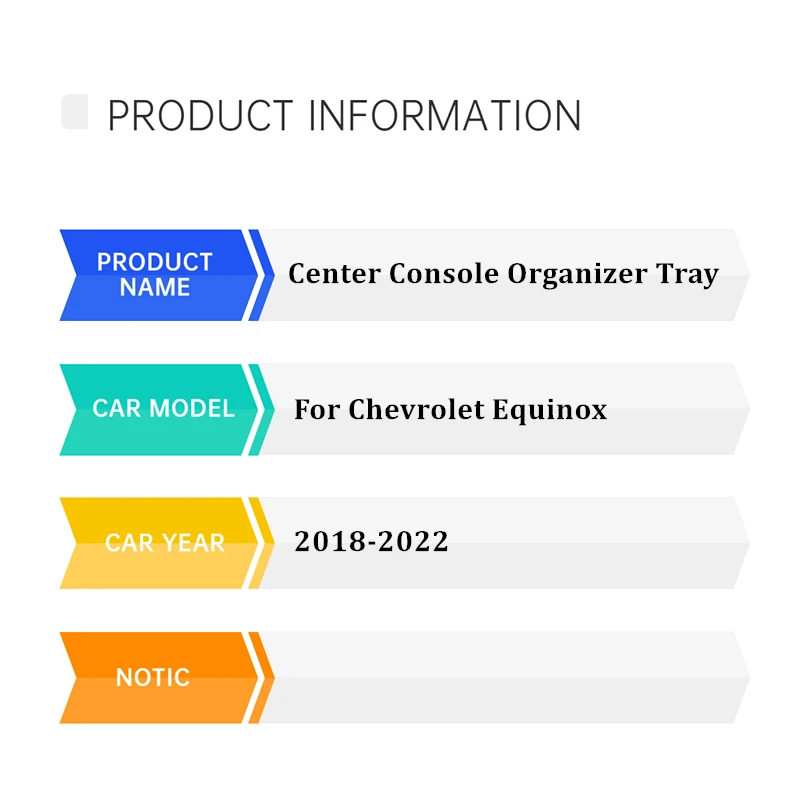 PRODUCT INFORMATION

PRODUCT NAME
Center Console Organizer Tray

CAR MODEL
For Chevrolet Equinox

CAR YEAR
2018-2022

NOTIC